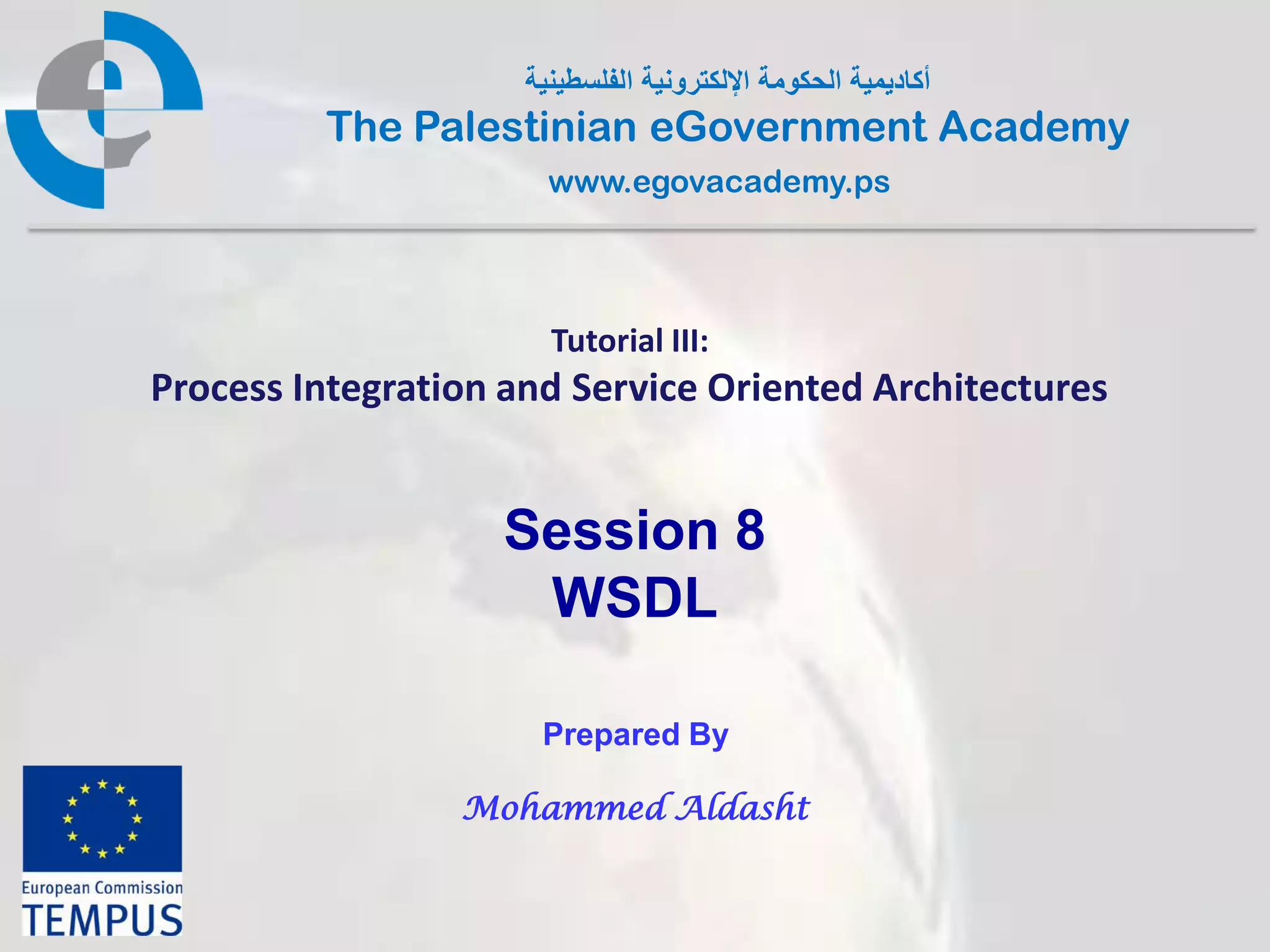 أكاديمية الحكومة الإلكترونية الفلسطينية
The Palestinian eGovernment Academy
www.egovacademy.ps

Tutorial III:
Process Integration and Service Oriented Architectures

Session 8
WSDL

Prepared By

Mohammed Aldasht

European Commission
TEMPUS